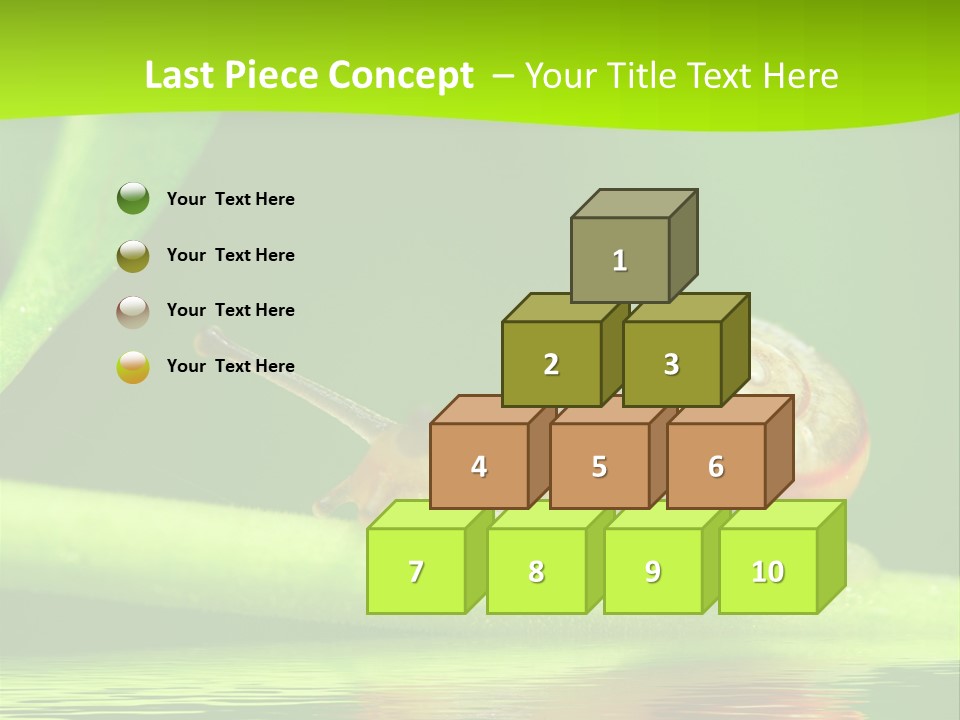 Last Piece Concept – Your Title Text Here

Your Text Here

Your Text Here

Your Text Here

Your Text Here

1
2
3
4
5
6
7
8
9
10